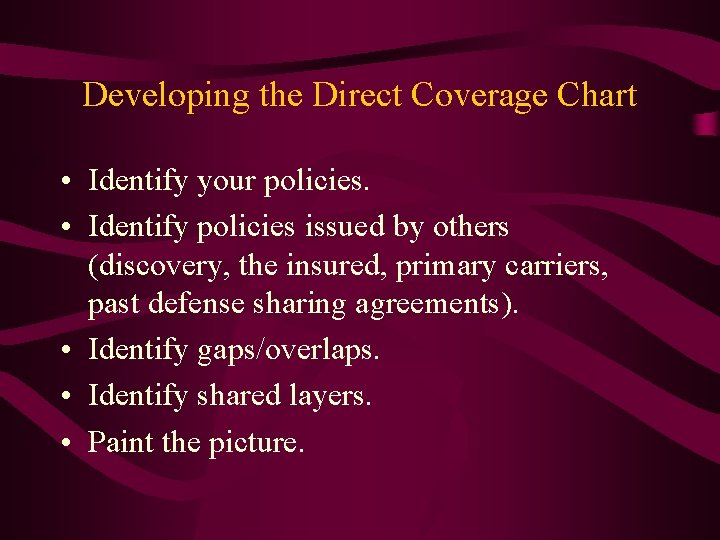 Developing the Direct Coverage Chart

• Identify your policies.
• Identify policies issued by others (discovery, the insured, primary carriers, past defense sharing agreements).
• Identify gaps/overlaps.
• Identify shared layers.
• Paint the picture.